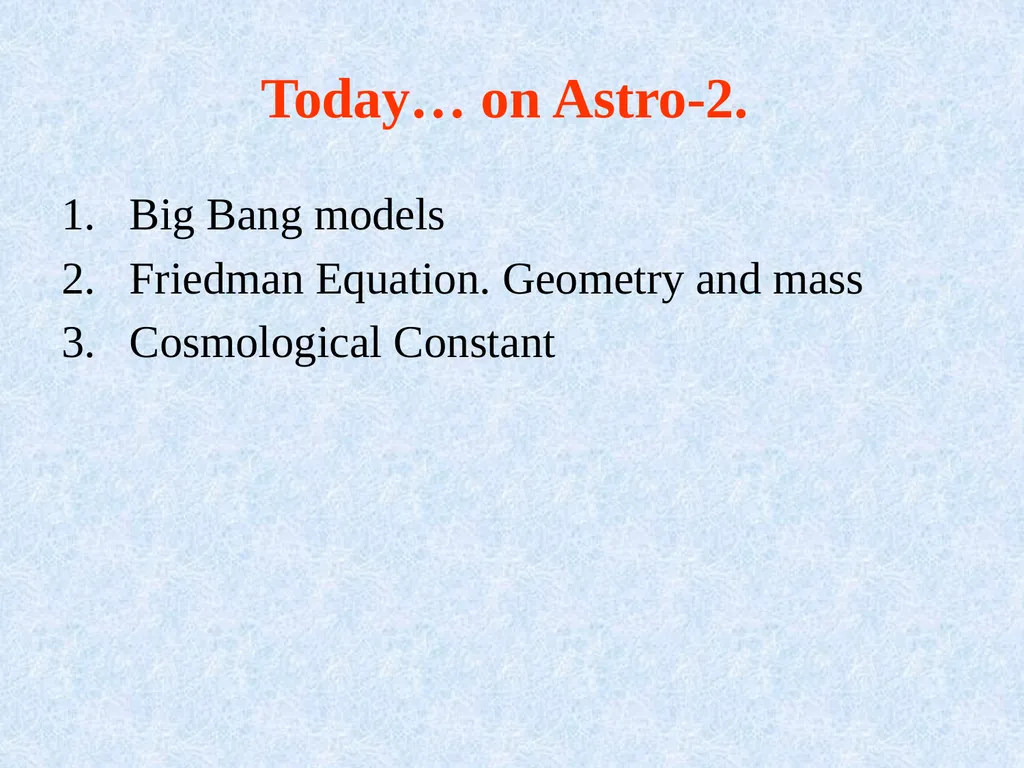 Today… on Astro-2.

1. Big Bang models
2. Friedman Equation. Geometry and mass
3. Cosmological Constant